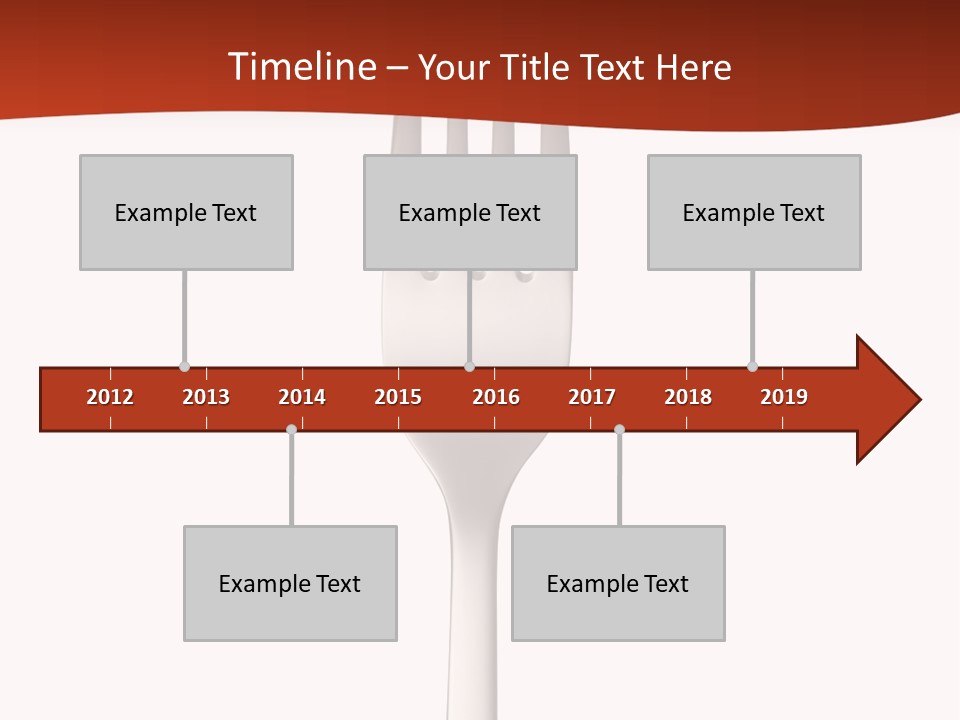 Timeline – Your Title Text Here

Example Text

Example Text

Example Text

2012 2013 2014 2015 2016 2017 2018 2019

Example Text

Example Text